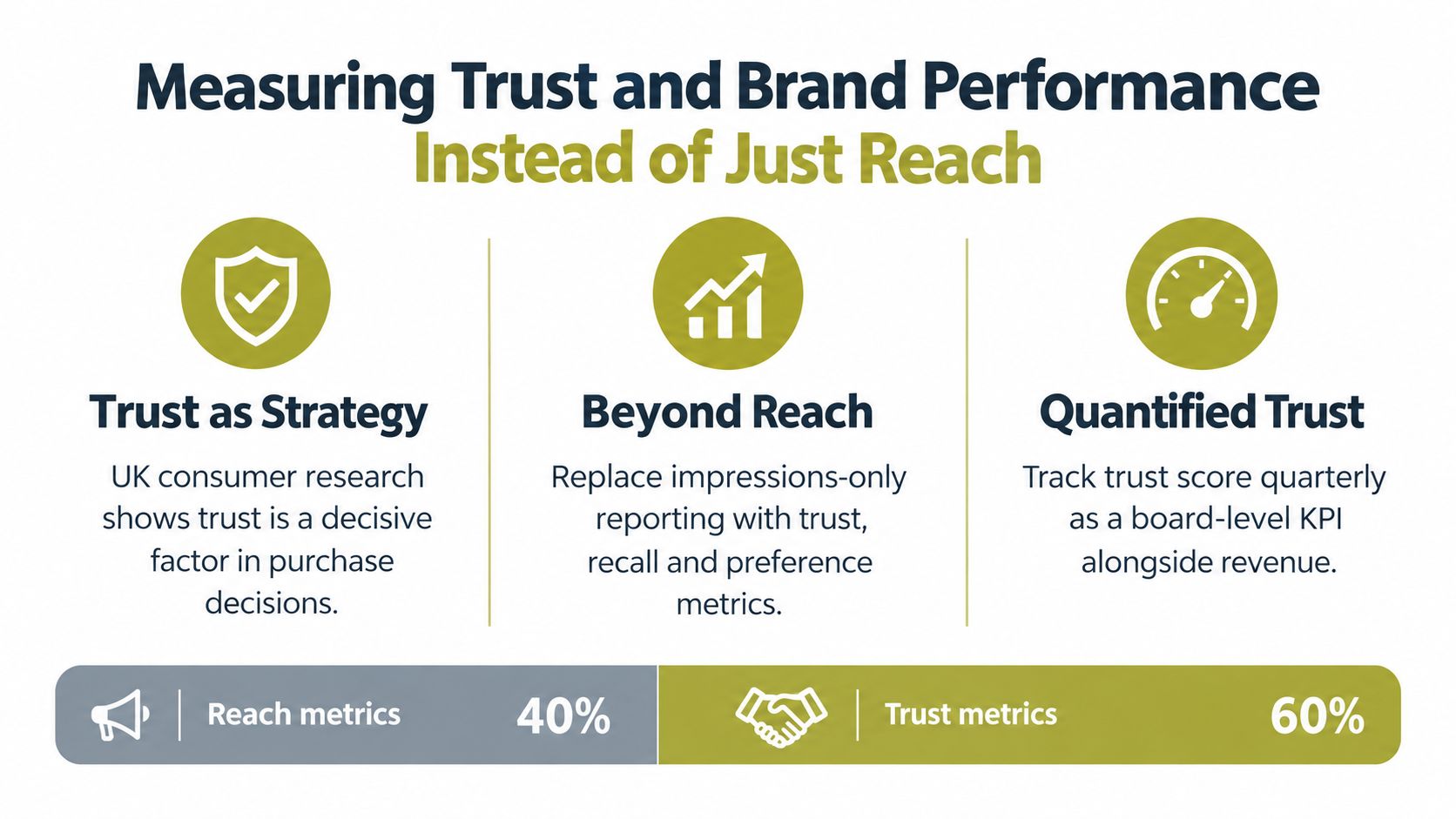 Measuring Trust and Brand Performance
Instead of Just Reach

Trust as Strategy

UK consumer research shows trust is a decisive factor in purchase decisions.

Beyond Reach

Replace impressions-only reporting with trust, recall and preference metrics.

Quantified Trust

Track trust score quarterly as a board-level KPI alongside revenue.

Reach metrics 40%

Trust metrics 60%